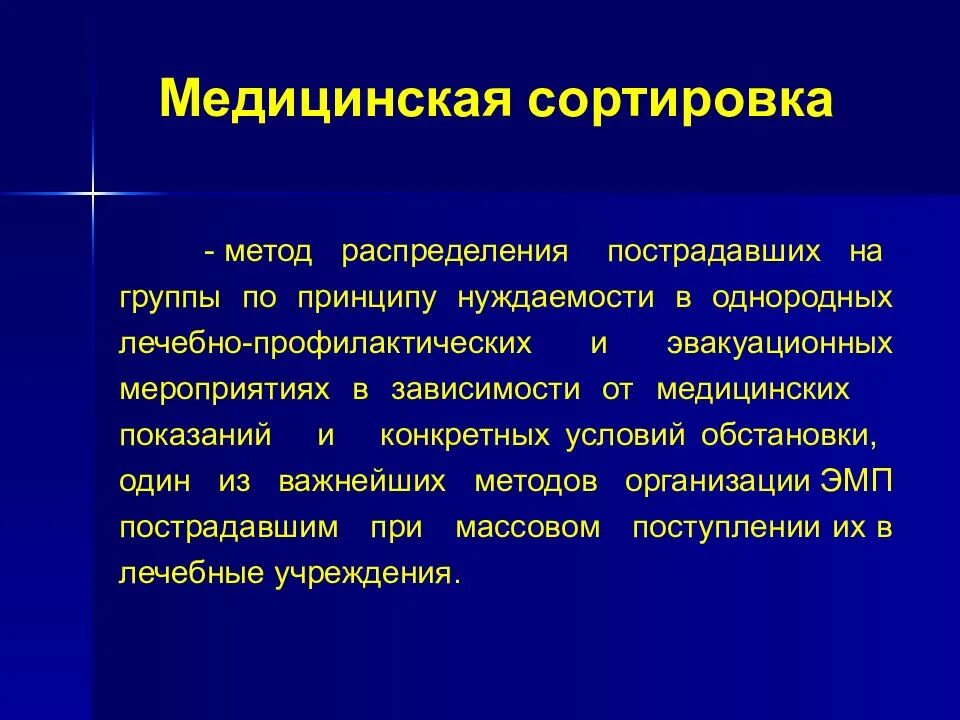 Медицинская сортировка

- метод распределения пострадавших на группы по принципу нуждаемости в однородных лечебно-профилактических и эвакуационных мероприятиях в зависимости от медицинских показаний и конкретных условий обстановки, один из важнейших методов организации ЭМП пострадавшим при массовом поступлении их в лечебные учреждения.